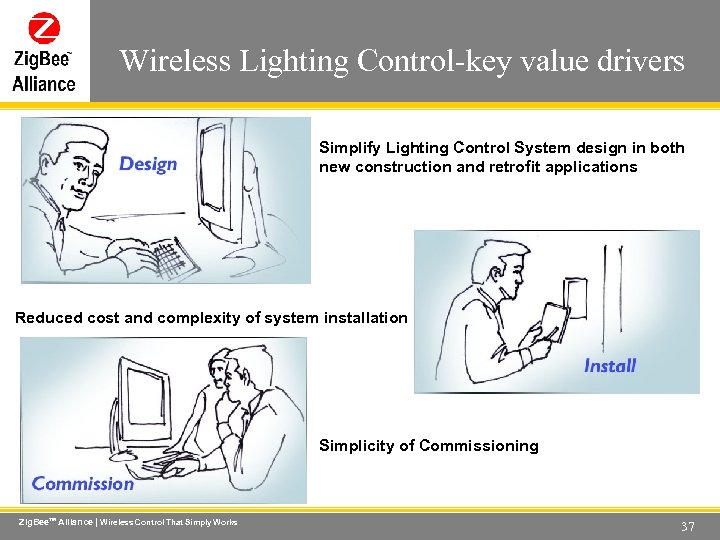 ZigBee™ Alliance

Wireless Lighting Control-key value drivers

Design

Simplify Lighting Control System design in both new construction and retrofit applications

Reduced cost and complexity of system installation

Install

Commission

Simplicity of Commissioning

ZigBee™ Alliance | Wireless Control That Simply Works

37